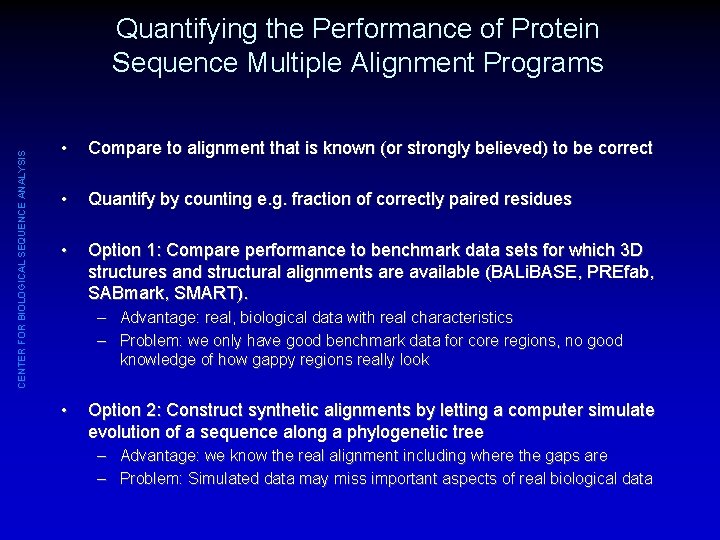 Quantifying the Performance of Protein Sequence Multiple Alignment Programs

CENTER FOR BIOLOGICAL SEQUENCE ANALYSIS

• Compare to alignment that is known (or strongly believed) to be correct

• Quantify by counting e.g. fraction of correctly paired residues

• Option 1: Compare performance to benchmark data sets for which 3D structures and structural alignments are available (BALiBASE, PREfab, SABmark, SMART).
– Advantage: real, biological data with real characteristics
– Problem: we only have good benchmark data for core regions, no good knowledge of how gappy regions really look

• Option 2: Construct synthetic alignments by letting a computer simulate evolution of a sequence along a phylogenetic tree
– Advantage: we know the real alignment including where the gaps are
– Problem: Simulated data may miss important aspects of real biological data